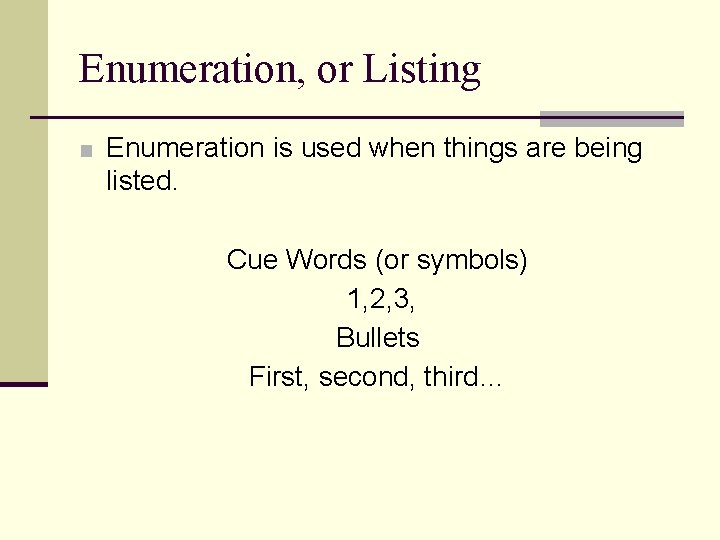 Enumeration, or Listing

Enumeration is used when things are being listed.

Cue Words (or symbols)
1,2,3,
Bullets
First, second, third…